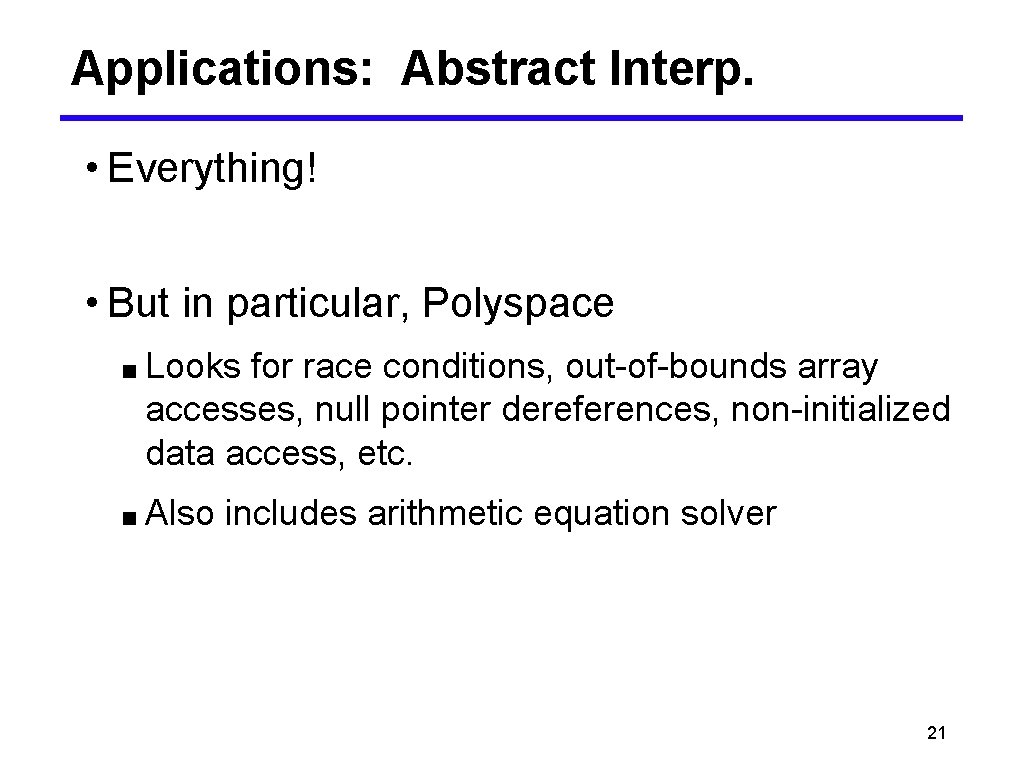 Applications: Abstract Interp.

• Everything!

• But in particular, Polyspace

■ Looks for race conditions, out-of-bounds array accesses, null pointer dereferences, non-initialized data access, etc.

■ Also includes arithmetic equation solver

21